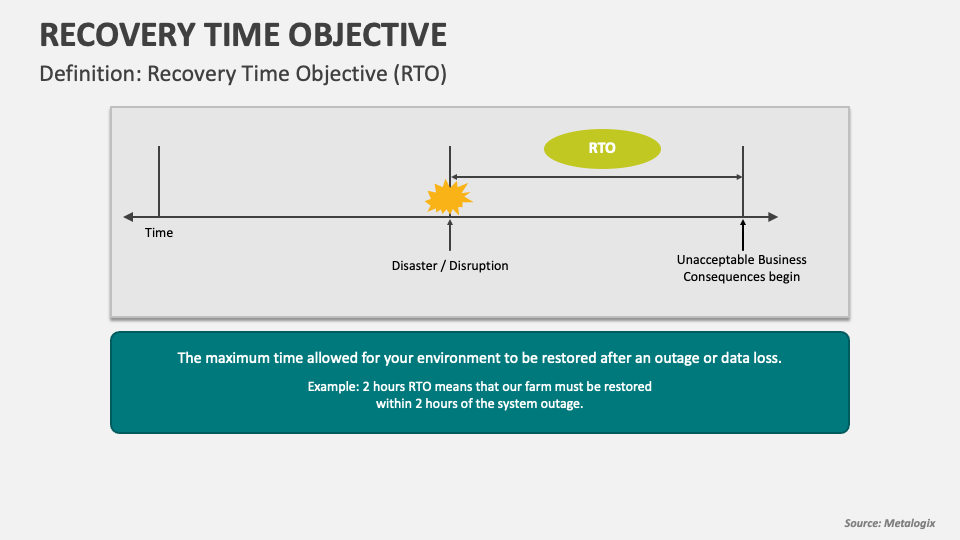 RECOVERY TIME OBJECTIVE

Definition: Recovery Time Objective (RTO)

RTO

Time

Disaster / Disruption

Unacceptable Business Consequences begin

The maximum time allowed for your environment to be restored after an outage or data loss.

Example: 2 hours RTO means that our farm must be restored within 2 hours of the system outage.

Source: Metalogix